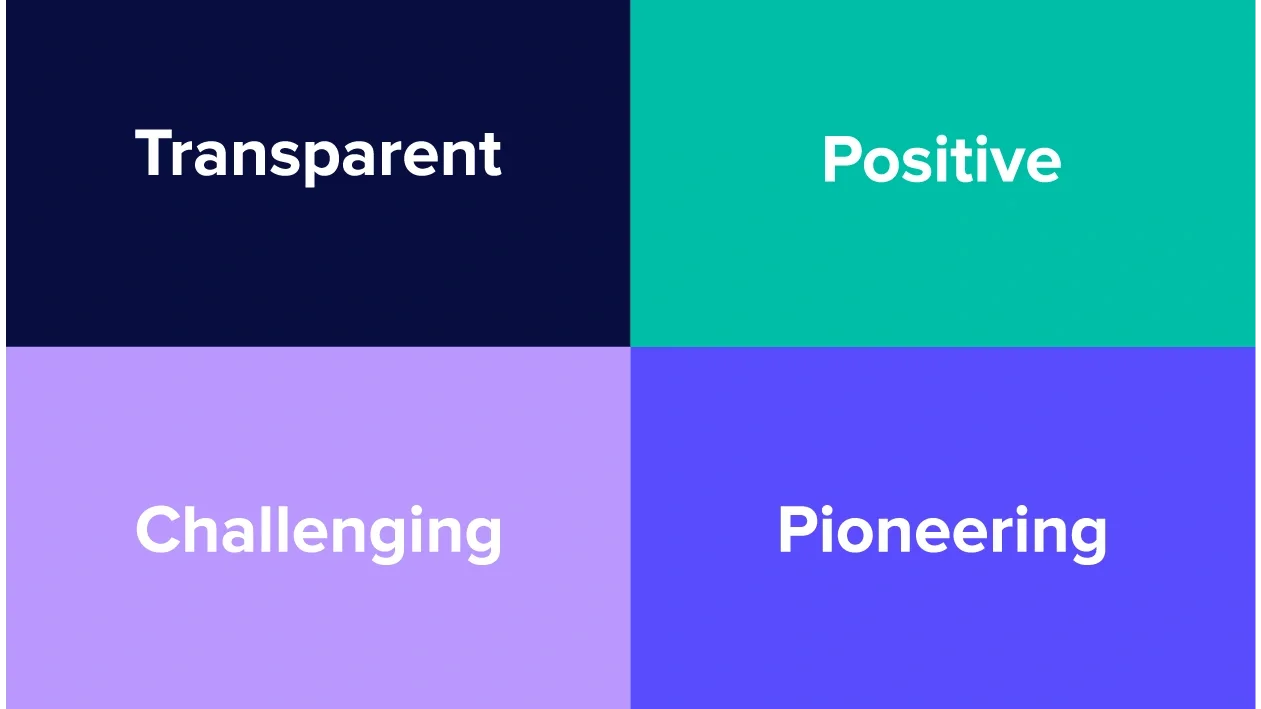 Transparent

Positive

Challenging

Pioneering